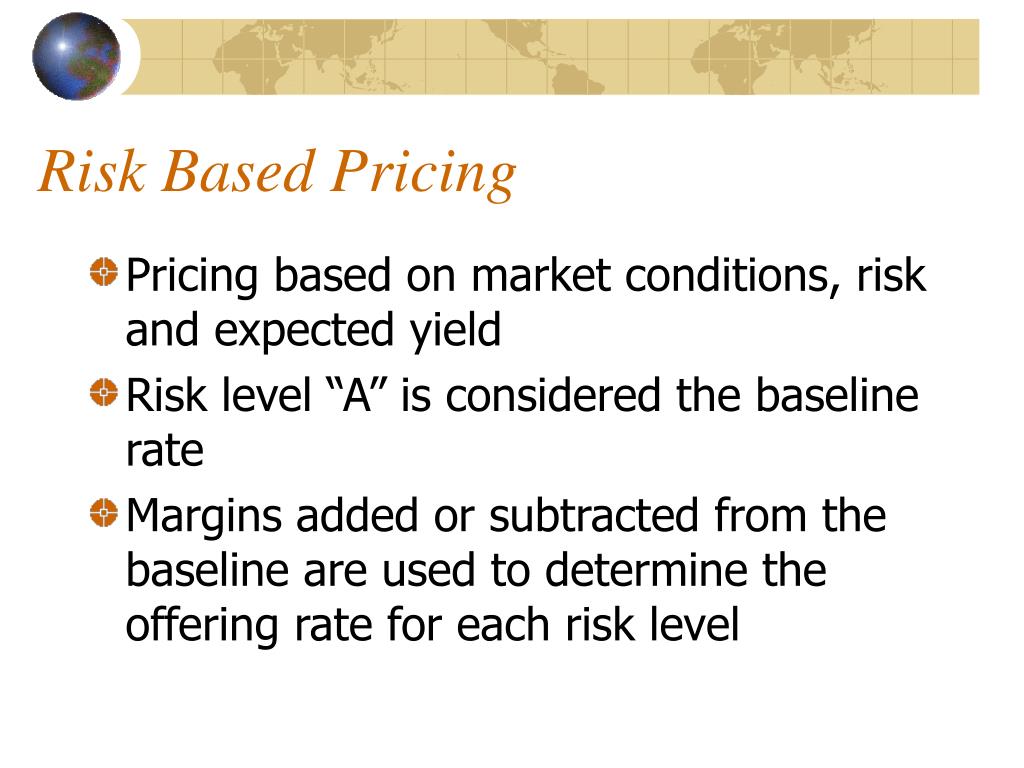 Risk Based Pricing

Pricing based on market conditions, risk and expected yield

Risk level “A” is considered the baseline rate

Margins added or subtracted from the baseline are used to determine the offering rate for each risk level